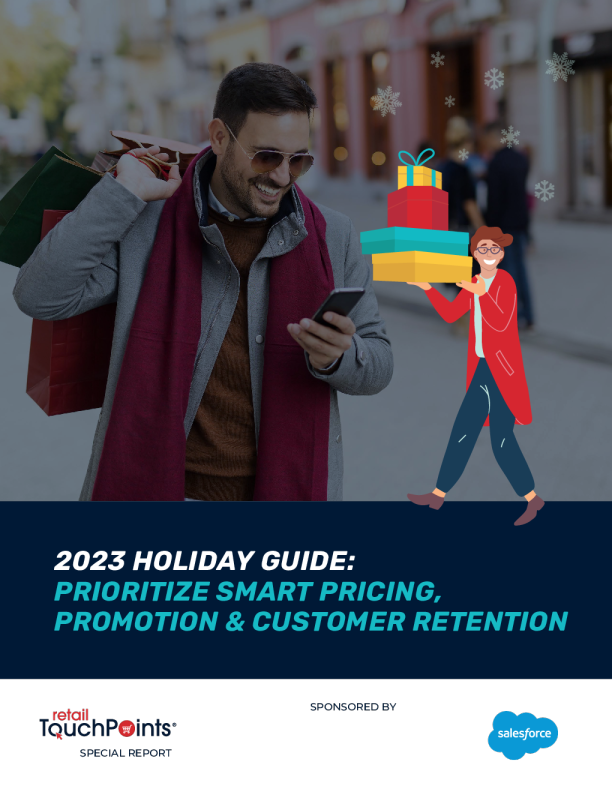 2023 HOLIDAY GUIDE:
PRIORITIZE SMART PRICING, PROMOTION & CUSTOMER RETENTION

retail TouchPoints®
SPECIAL REPORT

SPONSORED BY

salesforce